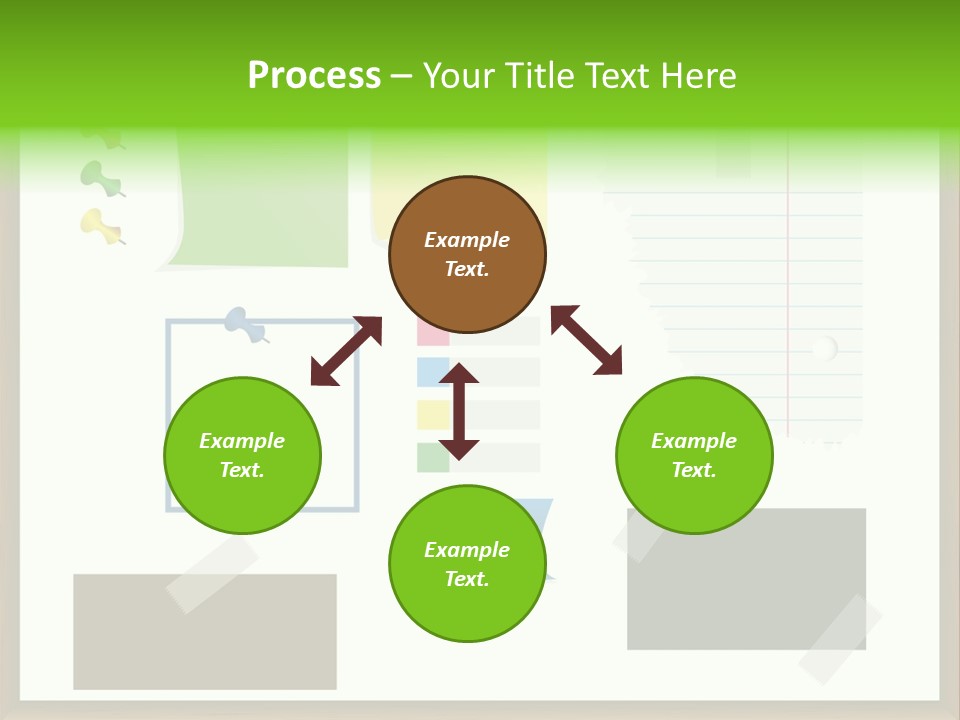 Process – Your Title Text Here

Example Text.

Example Text.

Example Text.

Example Text.